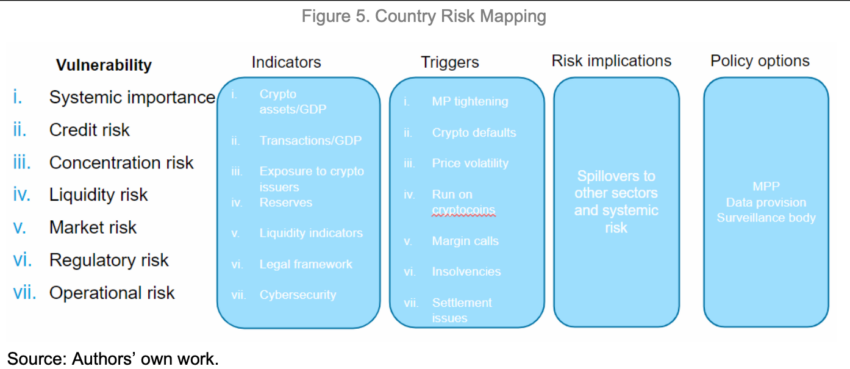 Figure 5. Country Risk Mapping

Vulnerability

i. Systemic importance
ii. Credit risk
iii. Concentration risk
iv. Liquidity risk
v. Market risk
vi. Regulatory risk
vii. Operational risk

Indicators

i. Crypto assets/GDP
ii. Transactions/GDP
iii. Exposure to crypto issuers
iv. Reserves
v. Liquidity indicators
vi. Legal framework
vii. Cybersecurity

Triggers

i. MP tightening
ii. Crypto defaults
iii. Price volatility
iv. Run on cryptocoins
v. Margin calls
vi. Insolvencies
vii. Settlement issues

Risk implications

Spillovers to other sectors and systemic risk

Policy options

MPP
Data provision
Surveillance body

Source: Authors' own work.